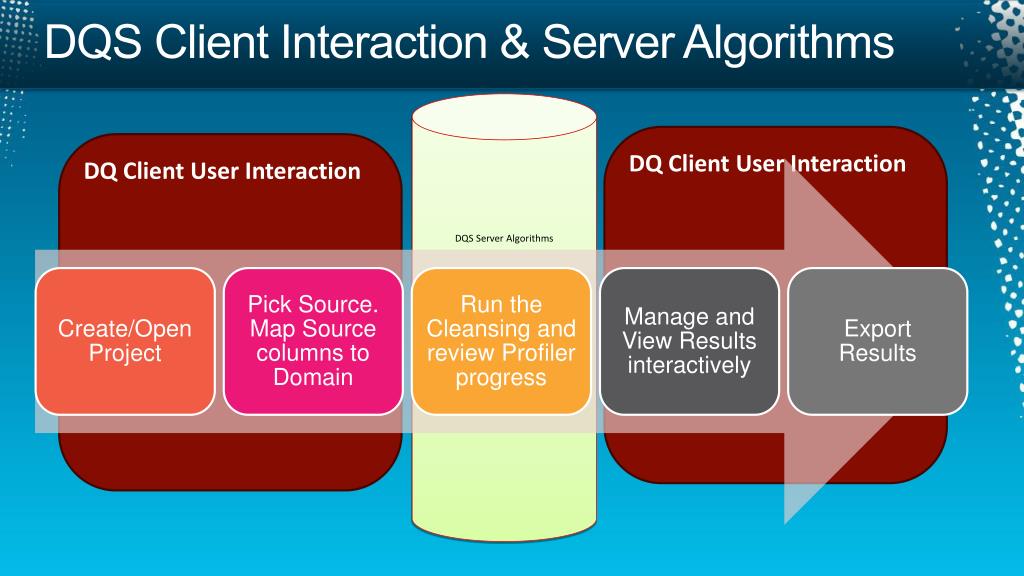 DQS Client Interaction & Server Algorithms

DQ Client User Interaction

DQS Server Algorithms

DQ Client User Interaction

Create/Open Project

Pick Source. Map Source columns to Domain

Run the Cleansing and review Profiler progress

Manage and View Results interactively

Export Results